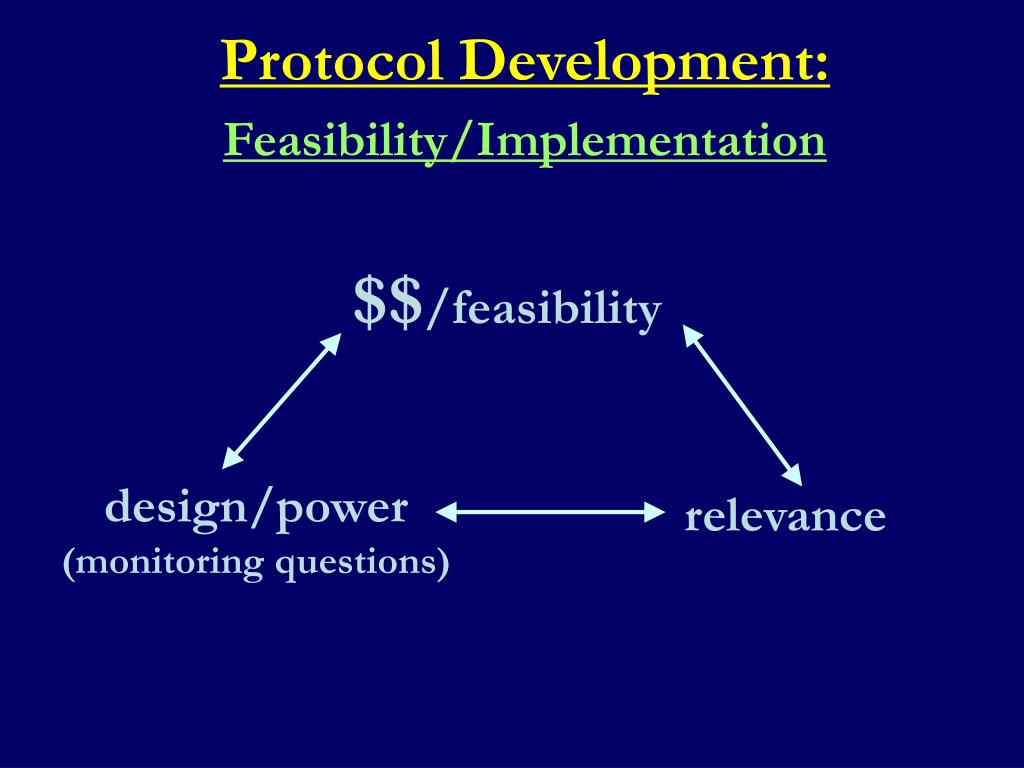 Protocol Development:

Feasibility/Implementation

\$\$/feasibility

design/power
(monitoring questions)

relevance